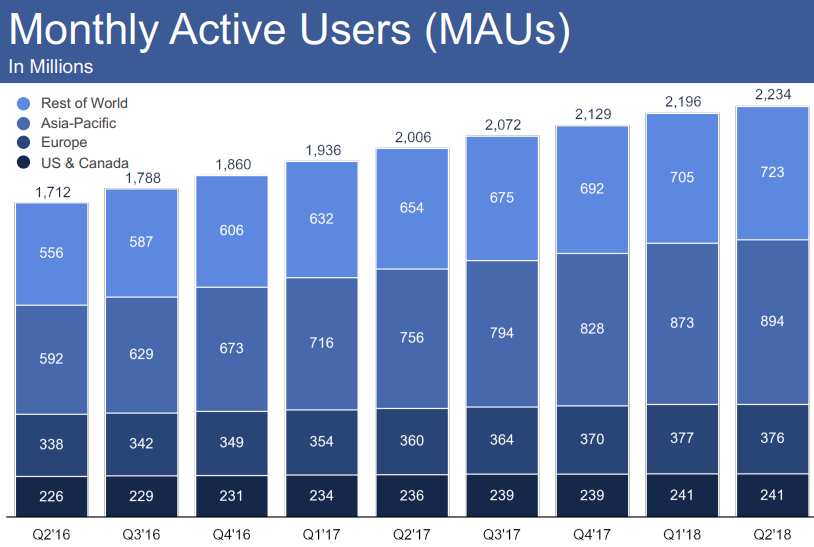 Monthly Active Users (MAUs)
In Millions

Rest of World
Asia-Pacific
Europe
US & Canada

| | Q2'16 | Q3'16 | Q4'16 | Q1'17 | Q2'17 | Q3'17 | Q4'17 | Q1'18 | Q2'18 |
|---|---|---|---|---|---|---|---|---|---|
| Total | 1,712 | 1,788 | 1,860 | 1,936 | 2,006 | 2,072 | 2,129 | 2,196 | 2,234 |
| Rest of World | 556 | 587 | 606 | 632 | 654 | 675 | 692 | 705 | 723 |
| Asia-Pacific | 592 | 629 | 673 | 716 | 756 | 794 | 828 | 873 | 894 |
| Europe | 338 | 342 | 349 | 354 | 360 | 364 | 370 | 377 | 376 |
| US & Canada | 226 | 229 | 231 | 234 | 236 | 239 | 239 | 241 | 241 |